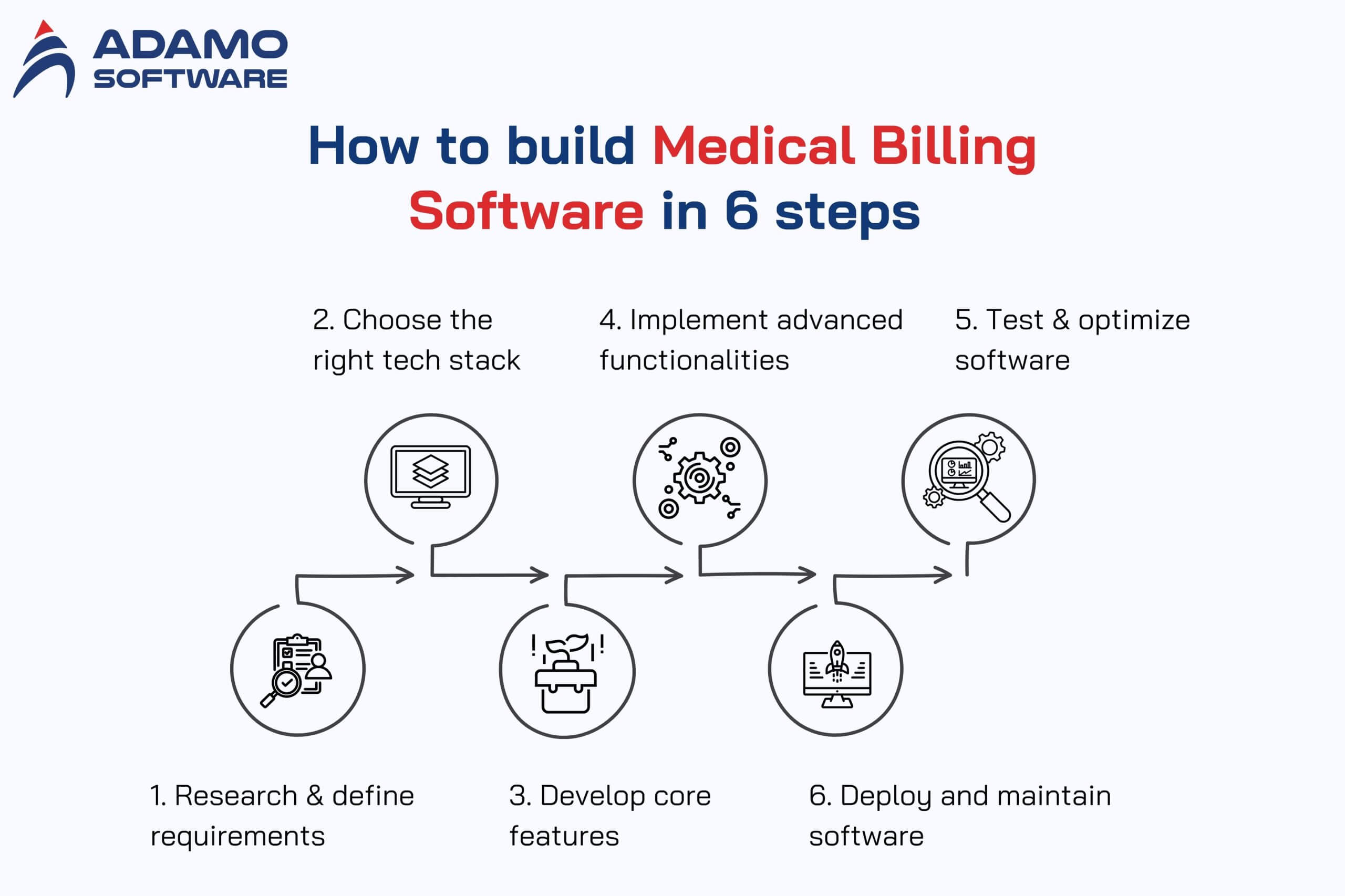 ADAMO SOFTWARE

How to build Medical Billing Software in 6 steps

2. Choose the right tech stack

4. Implement advanced functionalities

5. Test & optimize software

1. Research & define requirements

3. Develop core features

6. Deploy and maintain software